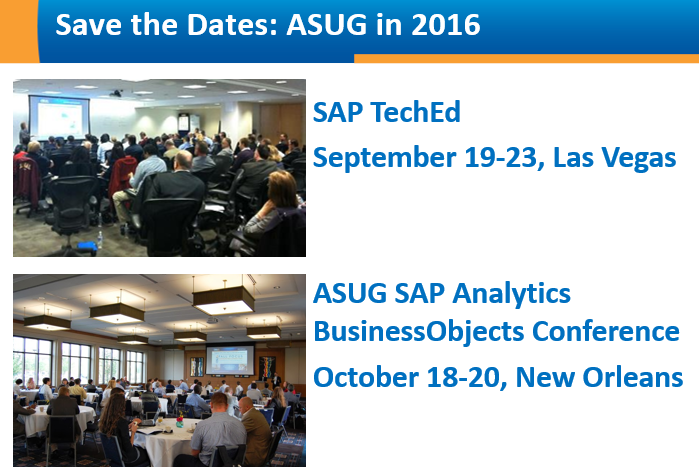 Save the Dates: ASUG in 2016

SAP TechEd

September 19-23, Las Vegas

ASUG SAP Analytics BusinessObjects Conference

October 18-20, New Orleans